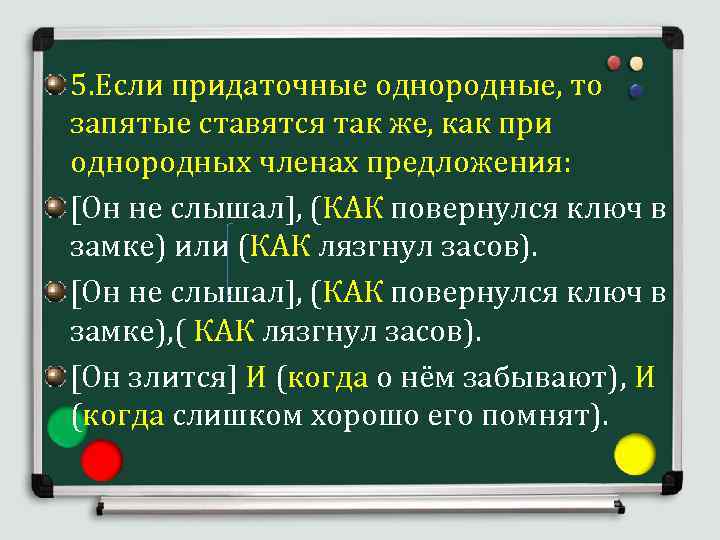 5.Если придаточные однородные, то запятые ставятся так же, как при однородных членах предложения:

[Он не слышал], (КАК повернулся ключ в замке) или (КАК лязгнул засов).

[Он не слышал], (КАК повернулся ключ в замке),( КАК лязгнул засов).

[Он злится] И (когда о нём забывают), И (когда слишком хорошо его помнят).